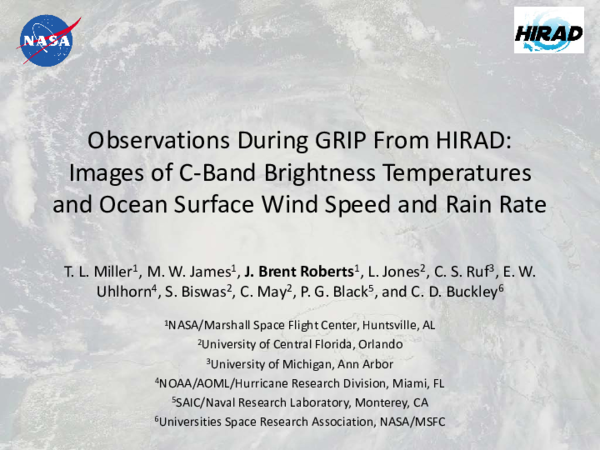 NASA

HIRAD

Observations During GRIP From HIRAD: Images of C-Band Brightness Temperatures and Ocean Surface Wind Speed and Rain Rate

T. L. Miller$^1$, M. W. James$^1$, J. Brent Roberts$^1$, L. Jones$^2$, C. S. Ruf$^3$, E. W. Uhlhorn$^4$, S. Biswas$^2$, C. May$^2$, P. G. Black$^5$, and C. D. Buckley$^6$

$^1$NASA/Marshall Space Flight Center, Huntsville, AL
$^2$University of Central Florida, Orlando
$^3$University of Michigan, Ann Arbor
$^4$NOAA/AOML/Hurricane Research Division, Miami, FL
$^5$SAIC/Naval Research Laboratory, Monterey, CA
$^6$Universities Space Research Association, NASA/MSFC